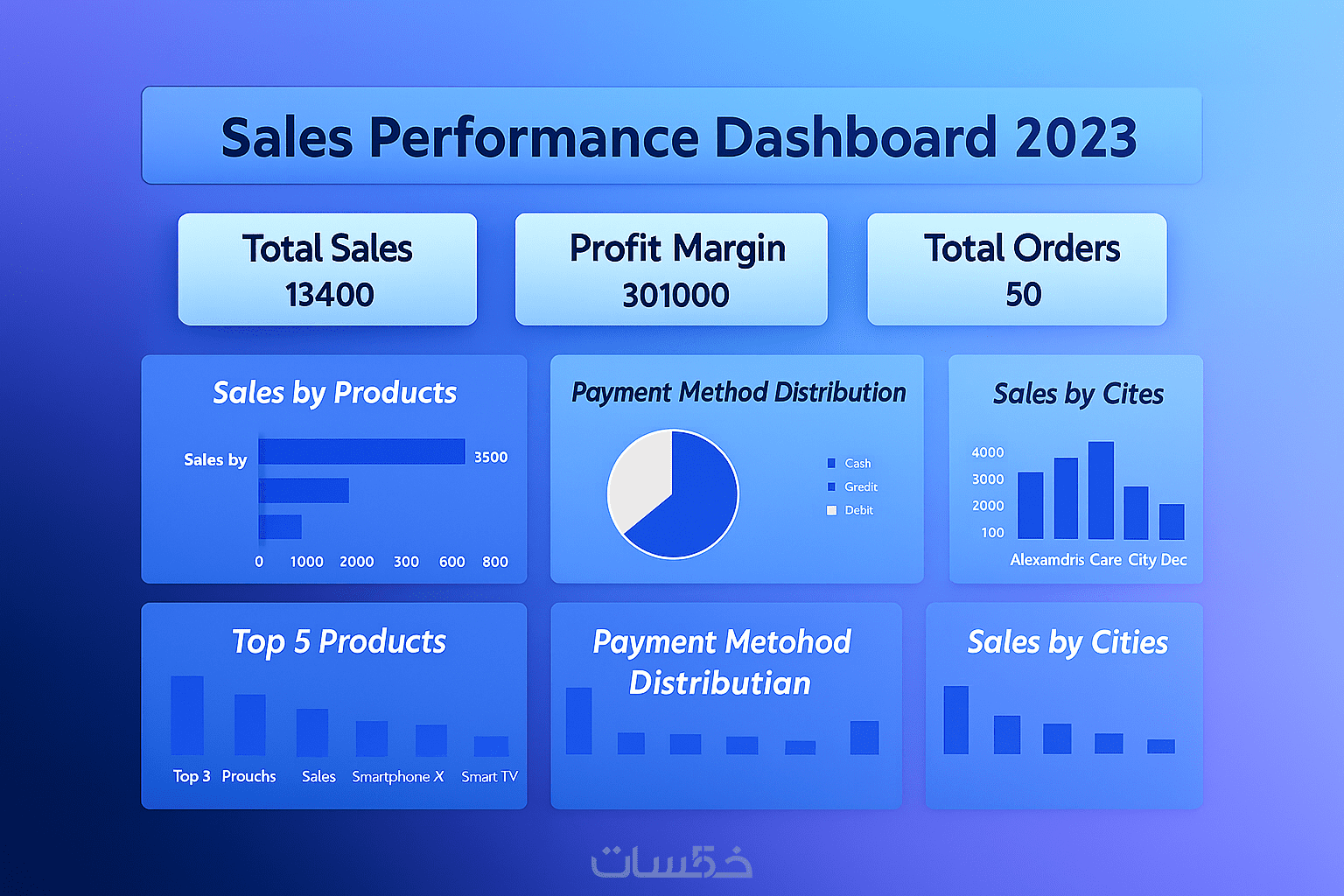 Sales Performance Dashboard 2023

Total Sales
13400

Profit Margin
301000

Total Orders
50

Sales by Products

Sales by
3500
0 1000 2000 300 600 800

Payment Method Distribution

Cash
Gredit
Debit

Sales by Cites

4000
3000
2000
100
Alexamdris Care City Dec

Top 5 Products

Top 3 Prouchs Sales Smartphone X Smart TV

Payment Metohod Distributian

Sales by Cities

خمسات